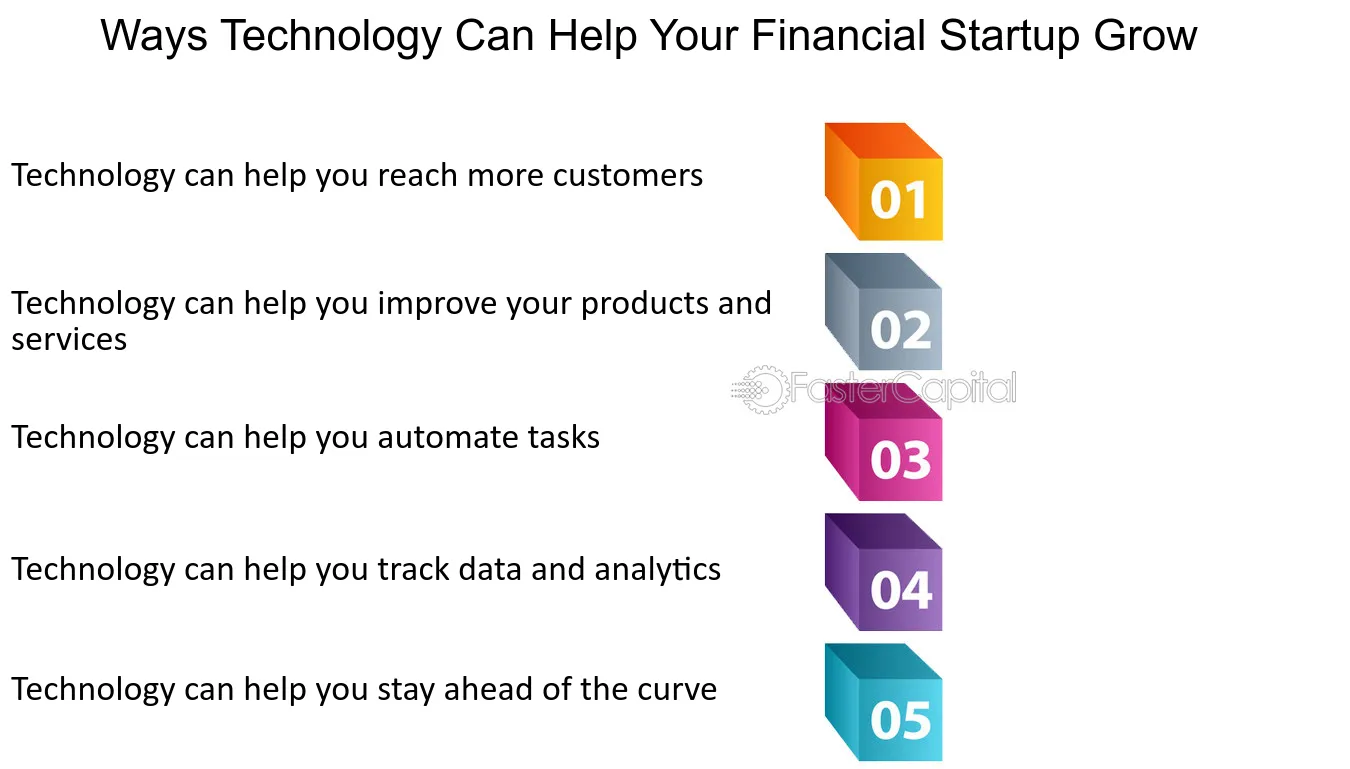 Ways Technology Can Help Your Financial Startup Grow

Technology can help you reach more customers

01

Technology can help you improve your products and services

02

Technology can help you automate tasks

03

Technology can help you track data and analytics

04

Technology can help you stay ahead of the curve

05

FasterCapital